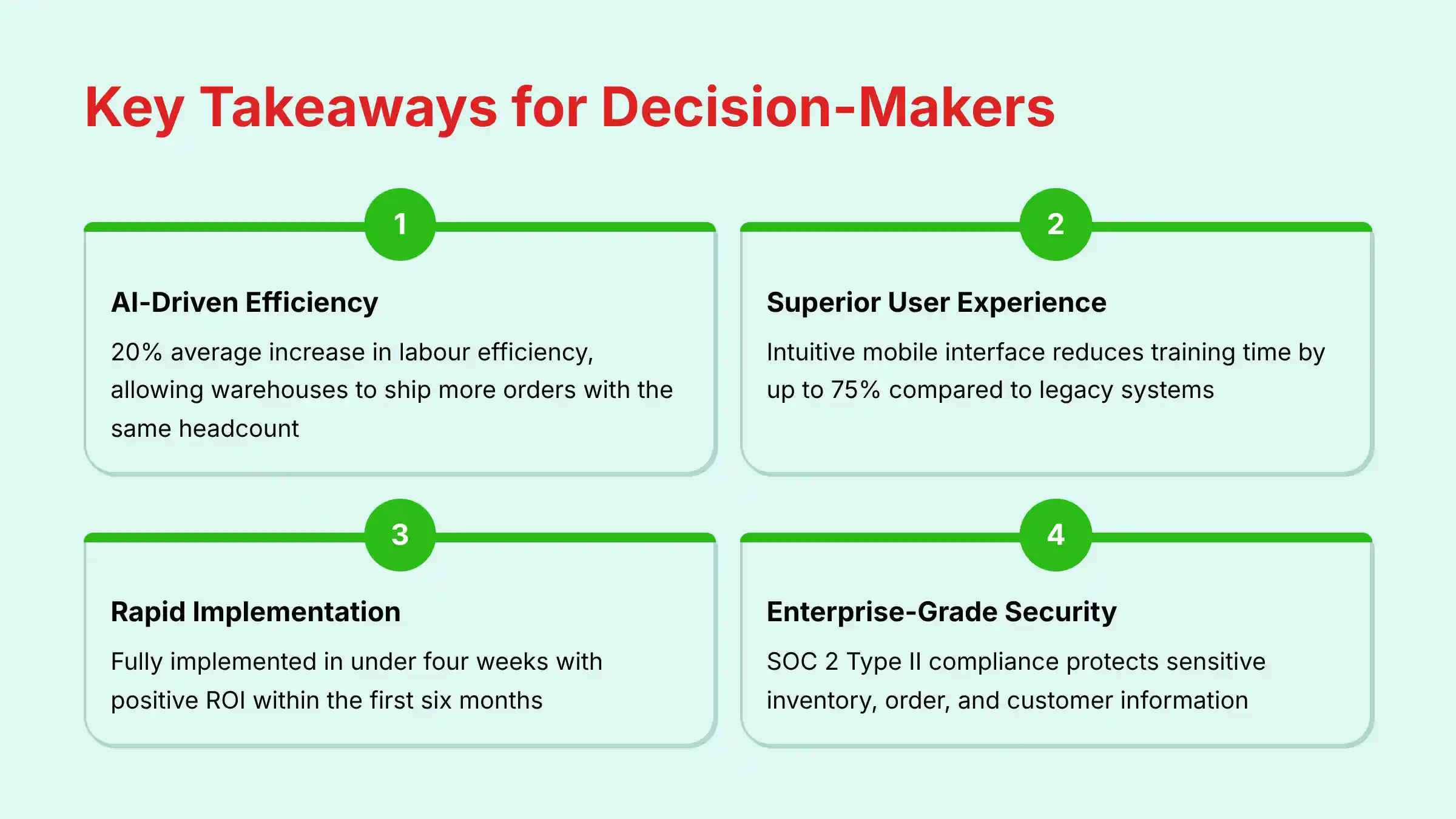 Key Takeaways for Decision-Makers

1

AI-Driven Efficiency

20% average increase in labour efficiency, allowing warehouses to ship more orders with the same headcount

2

Superior User Experience

Intuitive mobile interface reduces training time by up to 75% compared to legacy systems

3

Rapid Implementation

Fully implemented in under four weeks with positive ROI within the first six months

4

Enterprise-Grade Security

SOC 2 Type II compliance protects sensitive inventory, order, and customer information